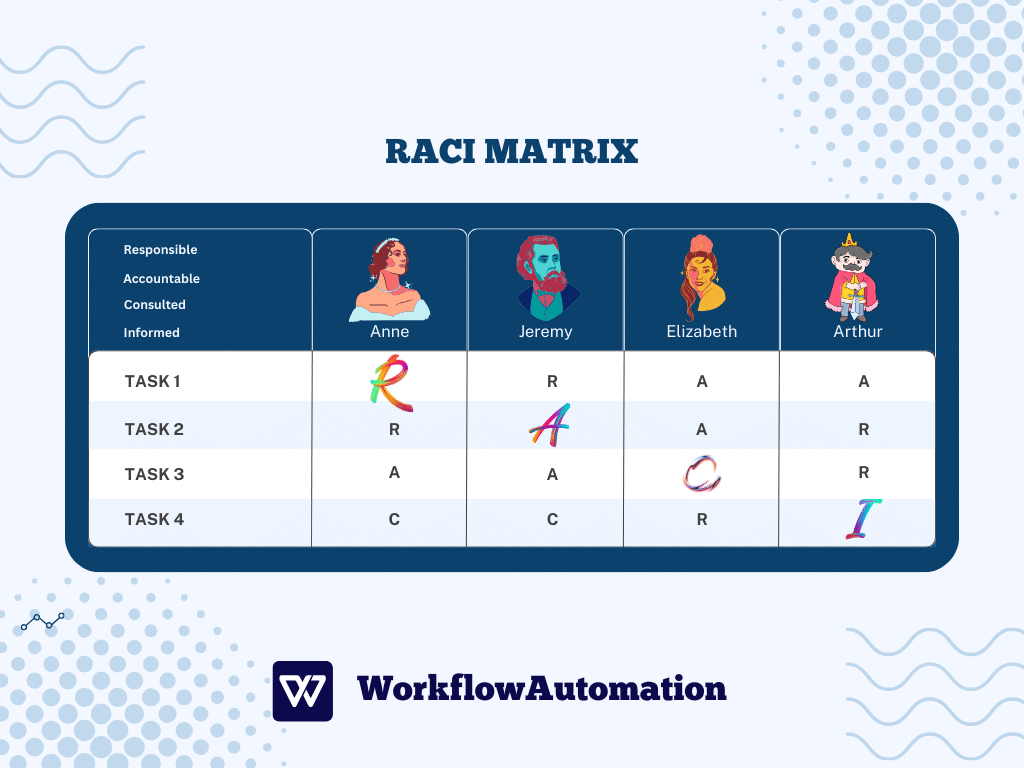 RACI MATRIX

| Responsible Accountable Consulted Informed | Anne | Jeremy | Elizabeth | Arthur |
|---|---|---|---|---|
| TASK 1 | R | R | A | A |
| TASK 2 | R | A | A | R |
| TASK 3 | A | A | C | R |
| TASK 4 | C | C | R | I |

WorkflowAutomation